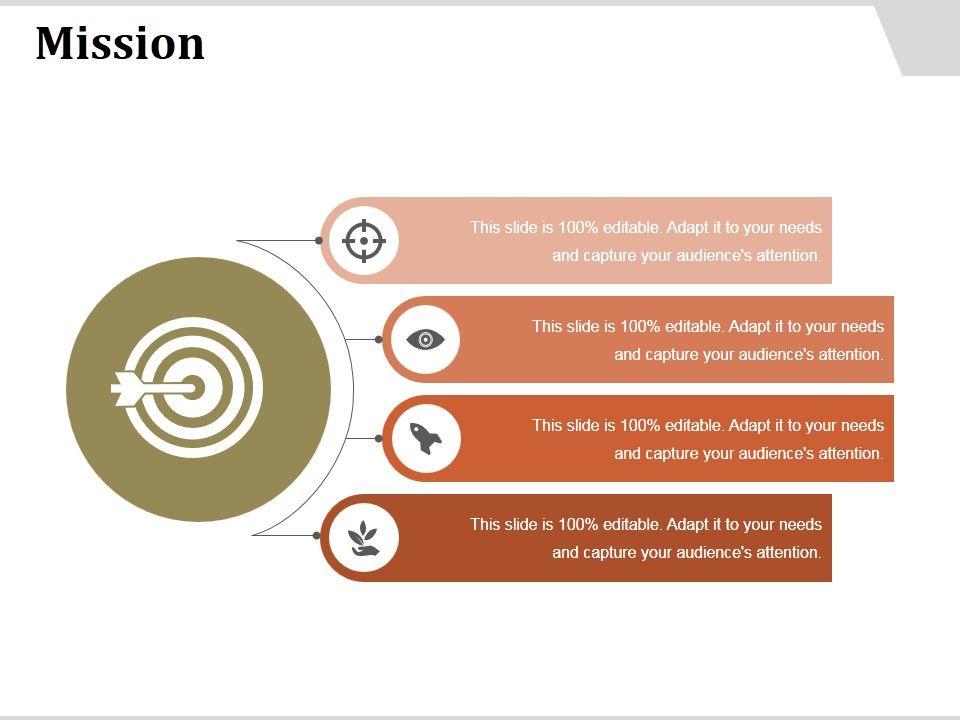 Mission

This slide is 100% editable. Adapt it to your needs and capture your audience's attention.

This slide is 100% editable. Adapt it to your needs and capture your audience's attention.

This slide is 100% editable. Adapt it to your needs and capture your audience's attention.

This slide is 100% editable. Adapt it to your needs and capture your audience's attention.